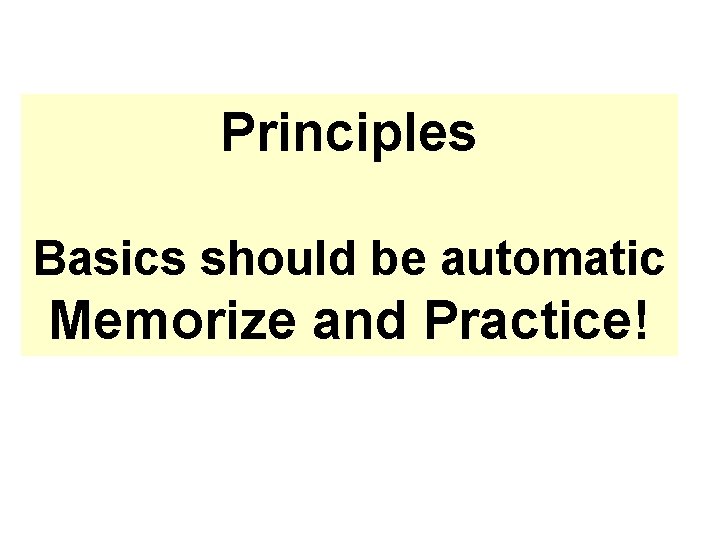 Principles

Basics should be automatic
Memorize and Practice!